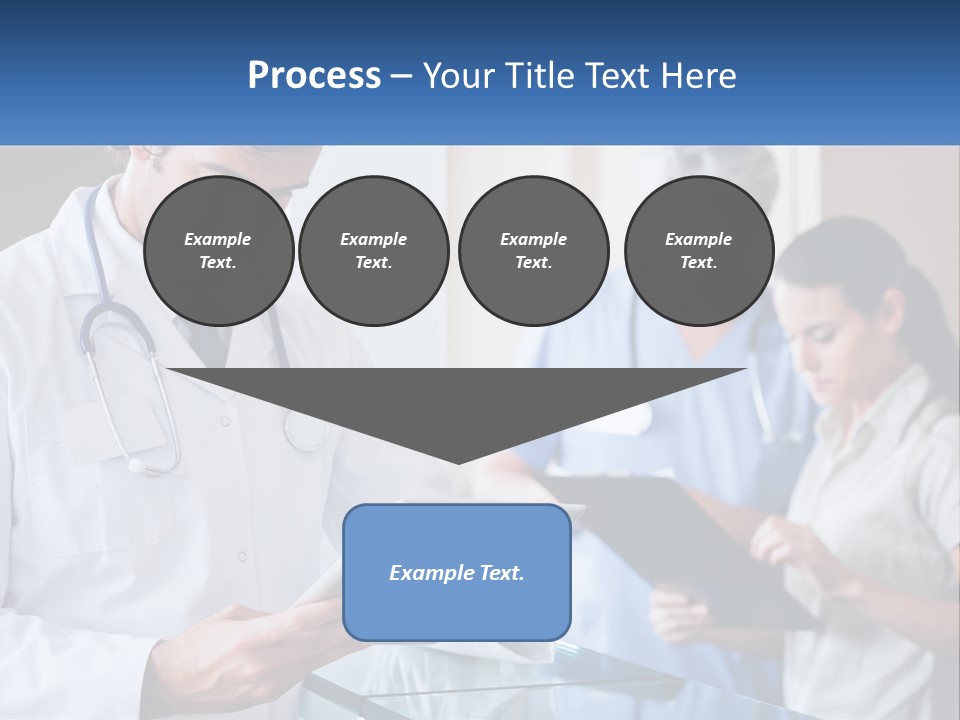 Process – Your Title Text Here

Example Text.

Example Text.

Example Text.

Example Text.

Example Text.